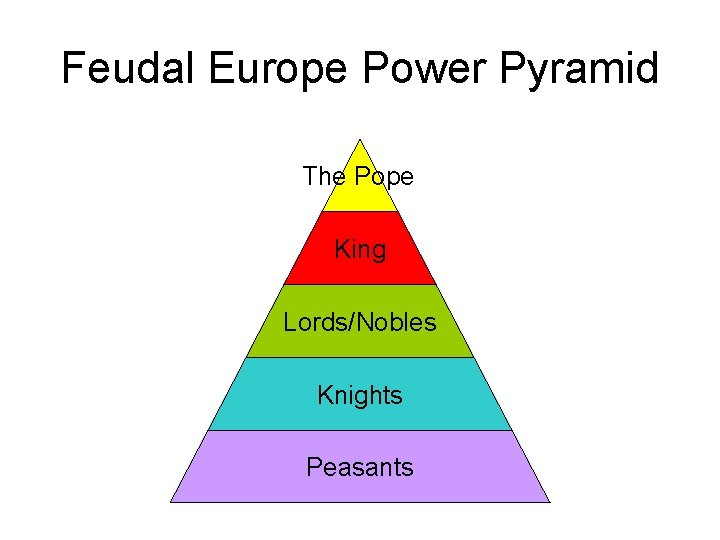 Feudal Europe Power Pyramid

The Pope

King

Lords/Nobles

Knights

Peasants